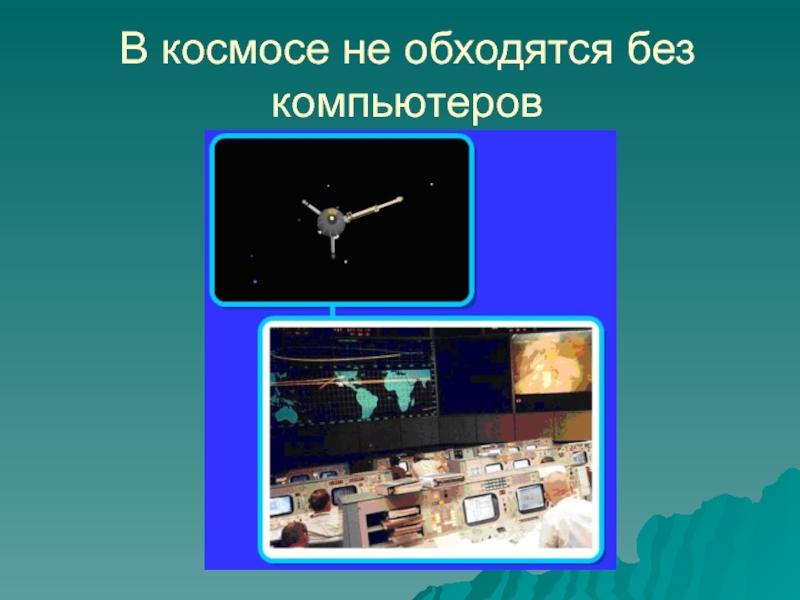 В космосе не обходятся без компьютеров